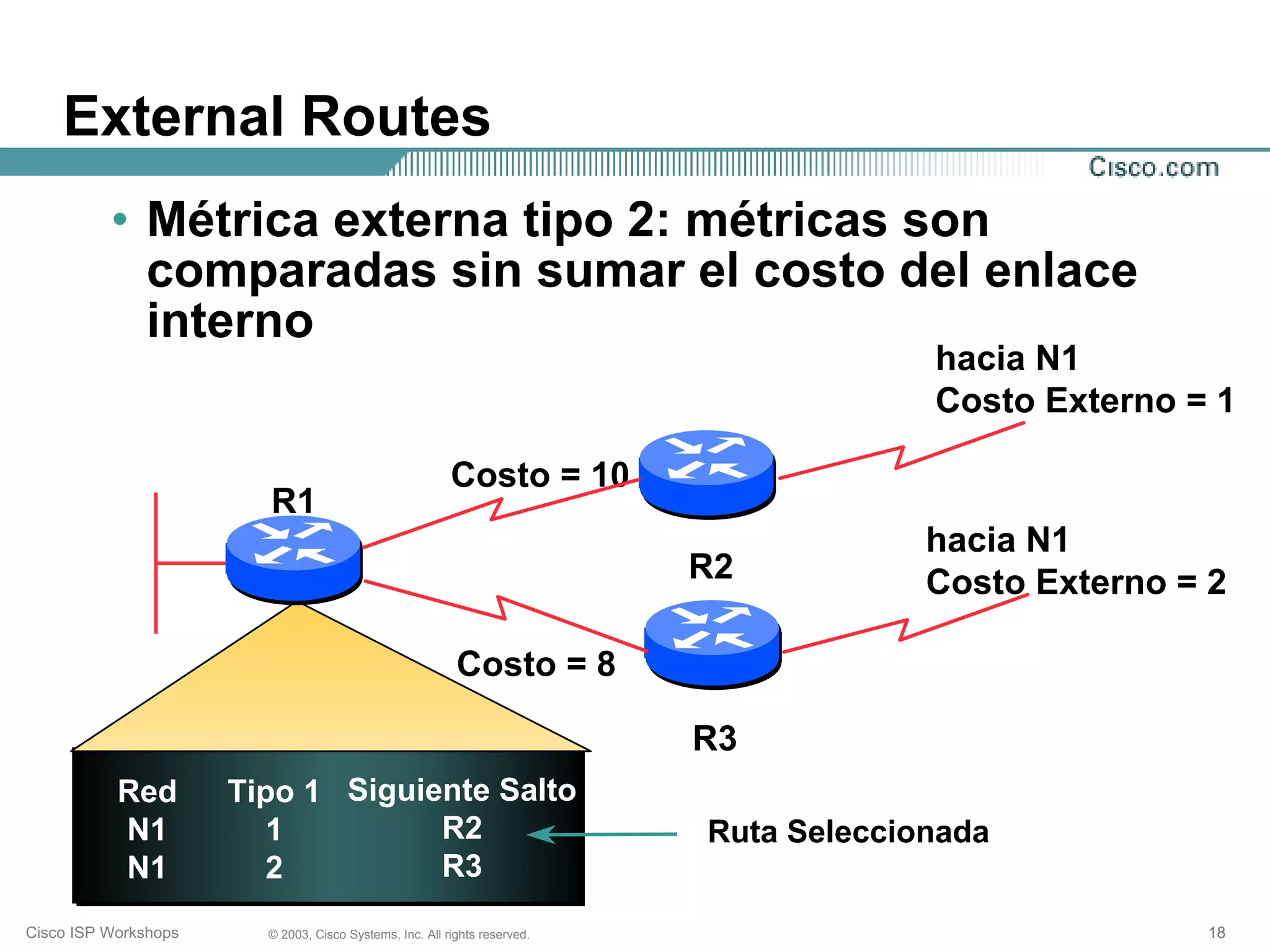 External Routes

Cisco.com

• Métrica externa tipo 2: métricas son comparadas sin sumar el costo del enlace interno

hacia N1
Costo Externo = 1

Costo = 10

R1

R2

hacia N1
Costo Externo = 2

Costo = 8

R3

| Red | Tipo 1 | Siguiente Salto |
|---|---|---|
| N1 | 1 | R2 |
| N1 | 2 | R3 |

Ruta Seleccionada

Cisco ISP Workshops © 2003, Cisco Systems, Inc. All rights reserved. 18